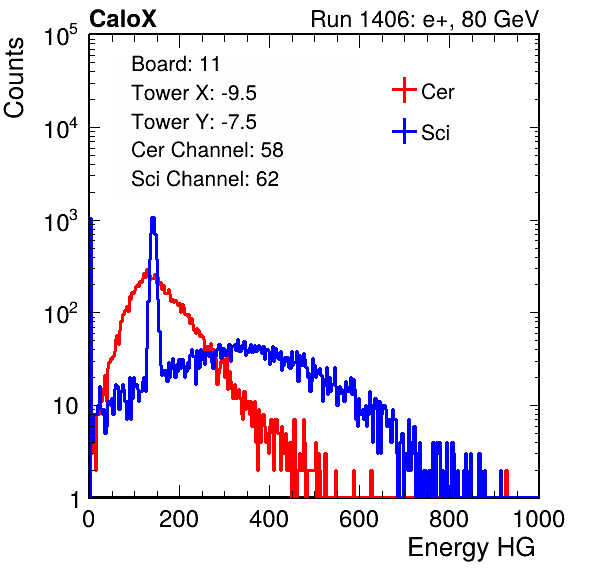 CaloX

Run 1406: e+, 80 GeV

Counts

$10^5$

$10^4$

$10^3$

$10^2$

10

1

Board: 11
Tower X: -9.5
Tower Y: -7.5
Cer Channel: 58
Sci Channel: 62

Cer

Sci

0 200 400 600 800 1000

Energy HG